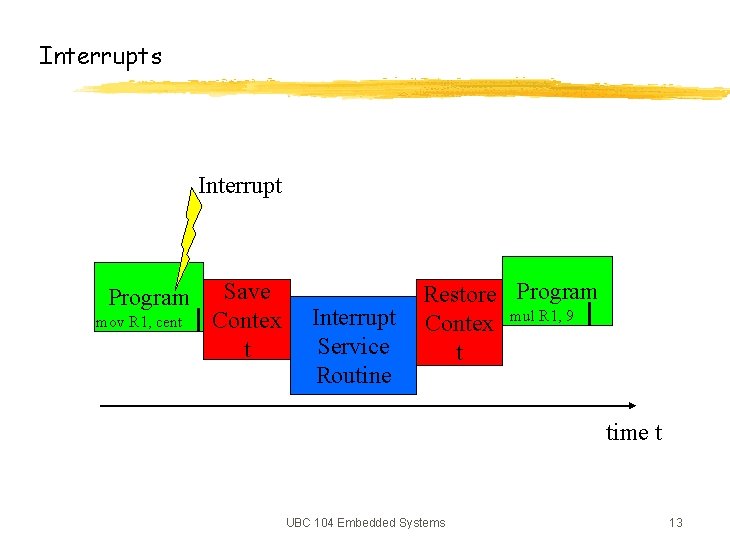 Interrupts

Interrupt

Program
mov R1, cent

Save Contex t

Interrupt Service Routine

Restore Contex t

Program
mul R1, 9

time t

UBC 104 Embedded Systems

13